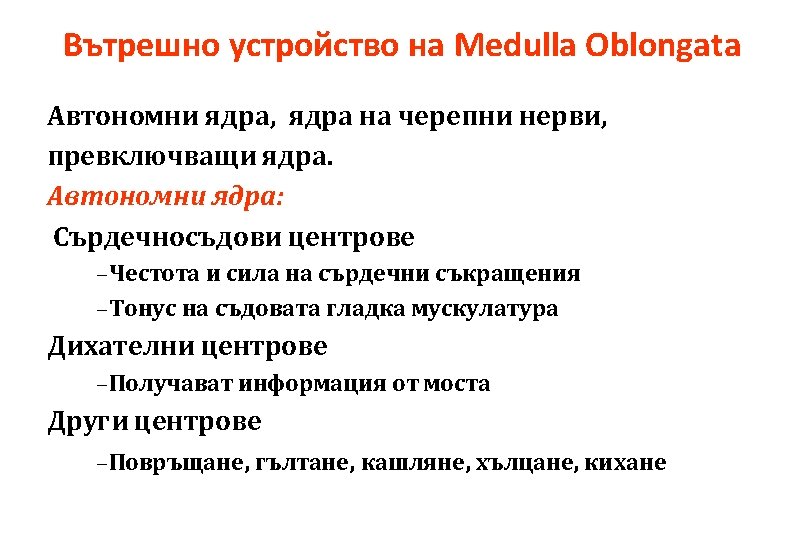 Вътрешно устройство на Medulla Oblongata

Автономни ядра, ядра на черепни нерви, превключващи ядра.

Автономни ядра:

Сърдечносъдови центрове

–Честота и сила на сърдечни съкращения

–Тонус на съдовата гладка мускулатура

Дихателни центрове

–Получават информация от моста

Други центрове

–Повръщане, гълтане, кашляне, хълцане, кихане